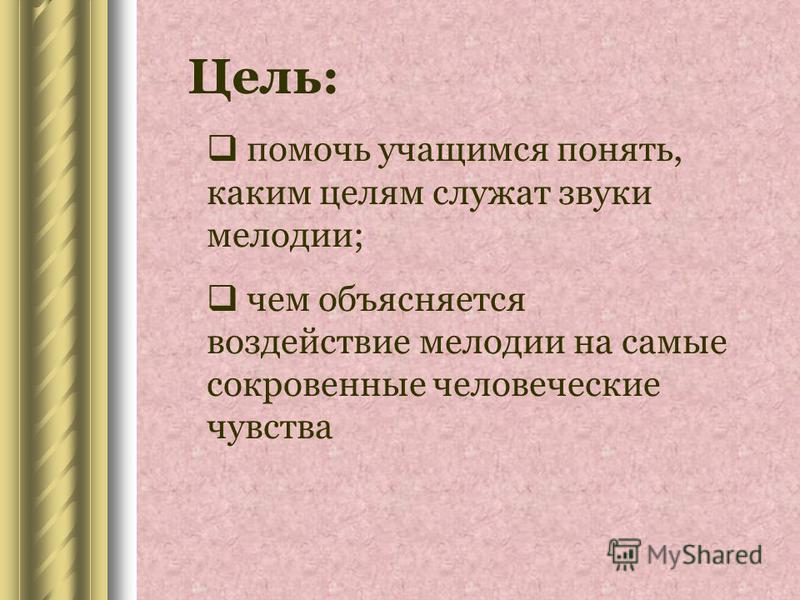 Цель:

❑ помочь учащимся понять, каким целям служат звуки мелодии;

❑ чем объясняется воздействие мелодии на самые сокровенные человеческие чувства

MyShared